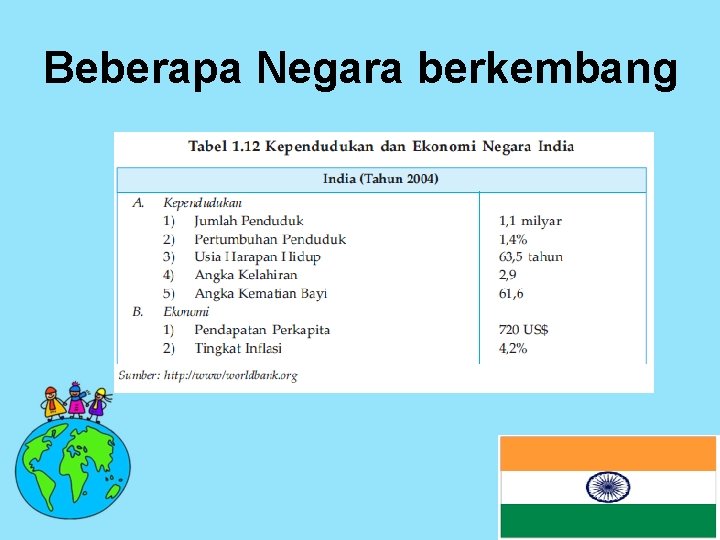 Beberapa Negara berkembang

Tabel 1.12 Kependudukan dan Ekonomi Negara India

| India (Tahun 2004) | |
|---|---|
| A. Kependudukan | |
| 1) Jumlah Penduduk | 1,1 milyar |
| 2) Pertumbuhan Penduduk | 1,4% |
| 3) Usia Harapan Hidup | 63,5 tahun |
| 4) Angka Kelahiran | 2,9 |
| 5) Angka Kematian Bayi | 61,6 |
| B. Ekonomi | |
| 1) Pendapatan Perkapita | 720 US$ |
| 2) Tingkat Inflasi | 4,2% |

Sumber: http://www/worldbank.org